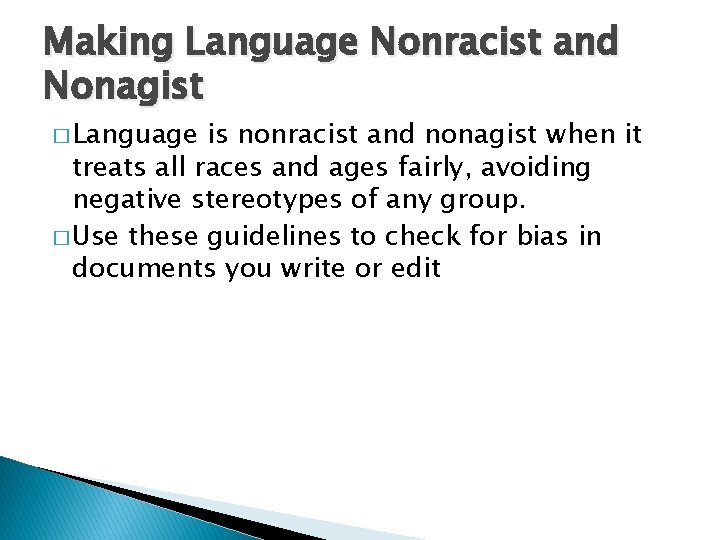 Making Language Nonracist and Nonagist

□ Language is nonracist and nonagist when it treats all races and ages fairly, avoiding negative stereotypes of any group.

□ Use these guidelines to check for bias in documents you write or edit